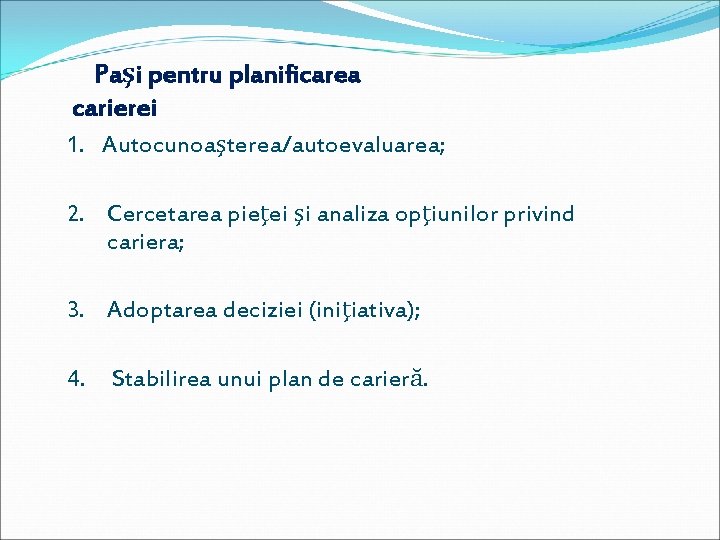 Paşi pentru planificarea carierei

1. Autocunoaşterea/autoevaluarea;

2. Cercetarea pieţei şi analiza opţiunilor privind cariera;

3. Adoptarea deciziei (iniţiativa);

4. Stabilirea unui plan de carieră.